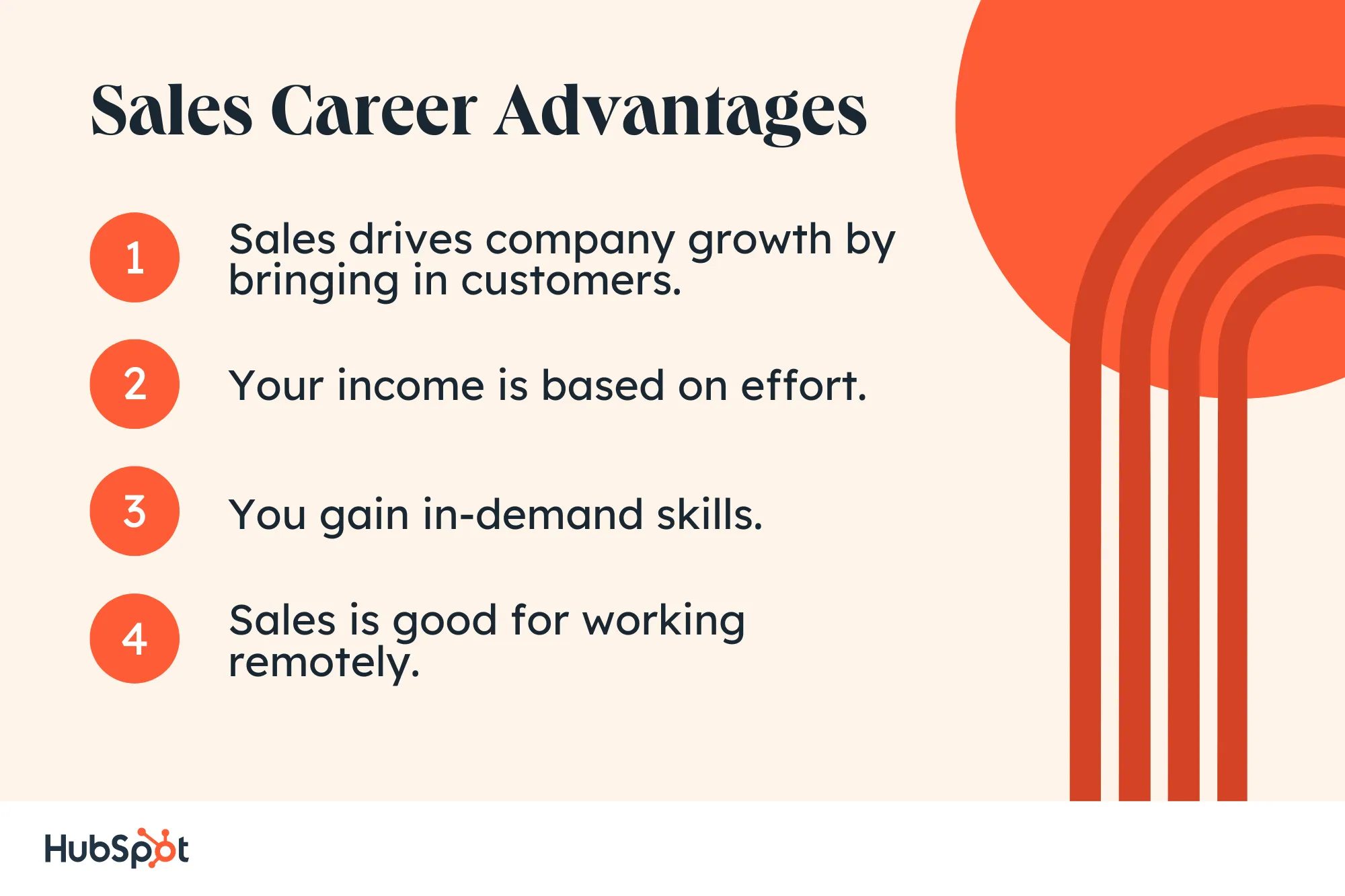 Sales Career Advantages

1 Sales drives company growth by bringing in customers.

2 Your income is based on effort.

3 You gain in-demand skills.

4 Sales is good for working remotely.

HubSpot